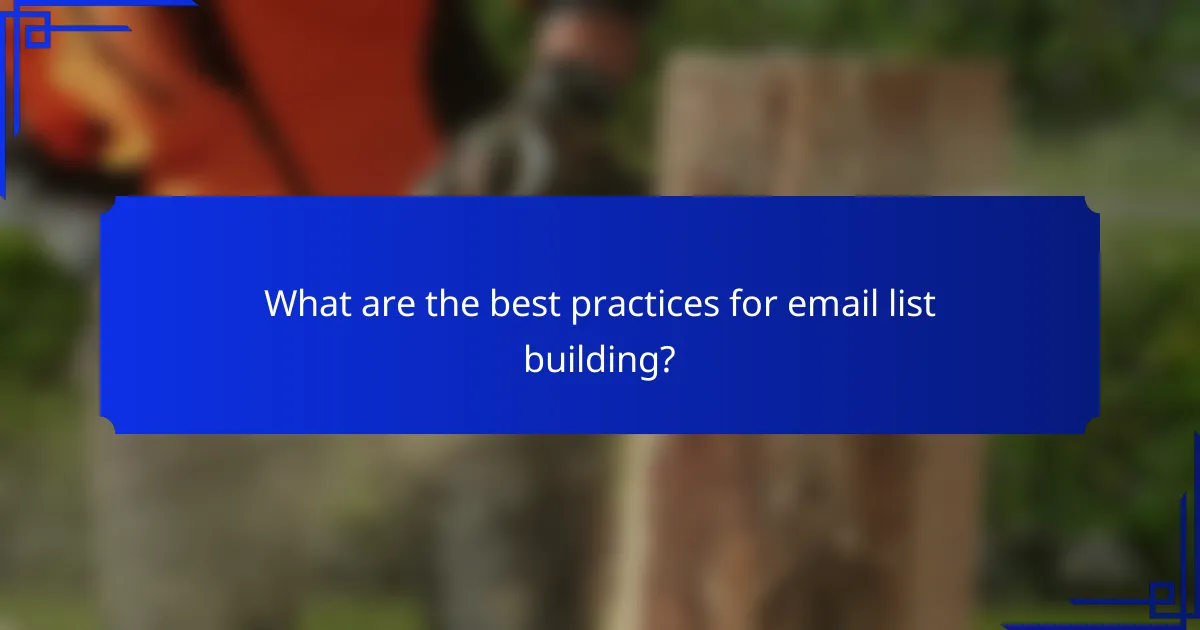 What are the best practices for email list building?